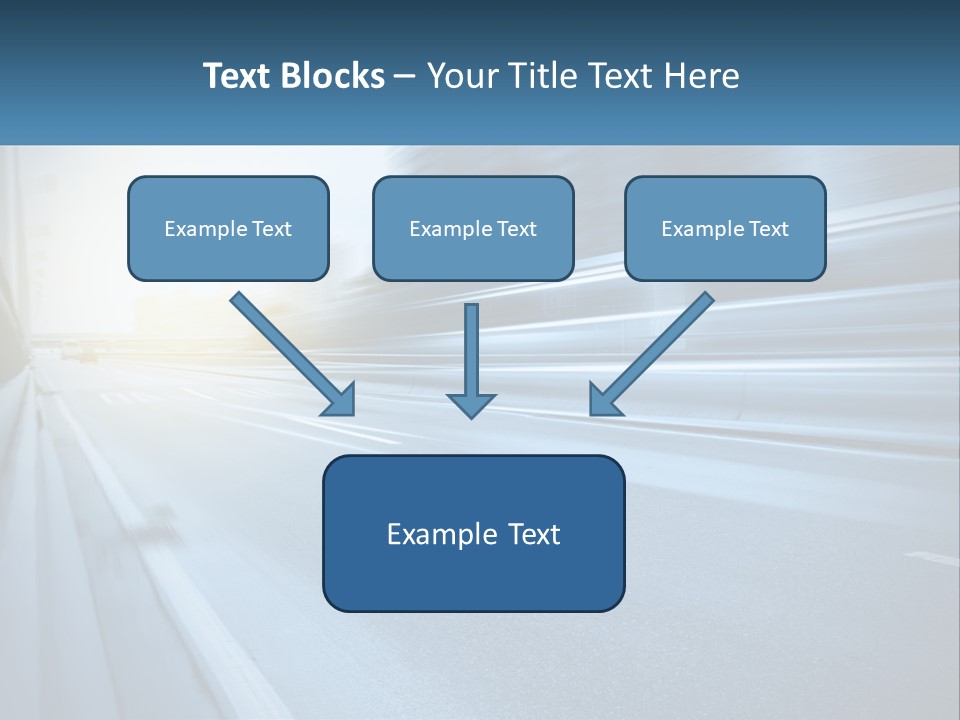 Text Blocks – Your Title Text Here

Example Text

Example Text

Example Text

Example Text